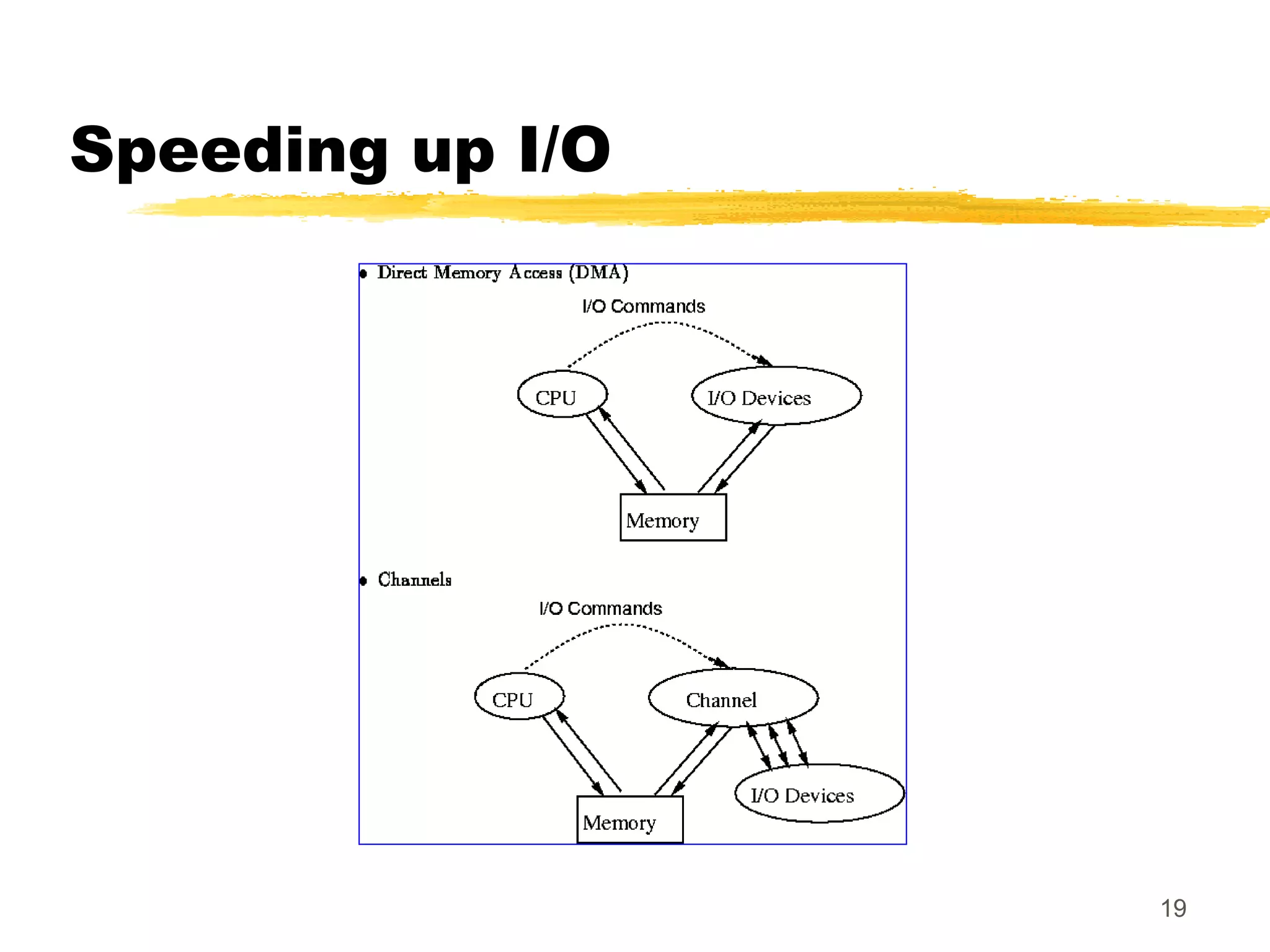 Speeding up I/O

• Direct Memory Access (DMA)

I/O Commands

CPU

I/O Devices

Memory

• Channels

I/O Commands

CPU

Channel

I/O Devices

Memory

19